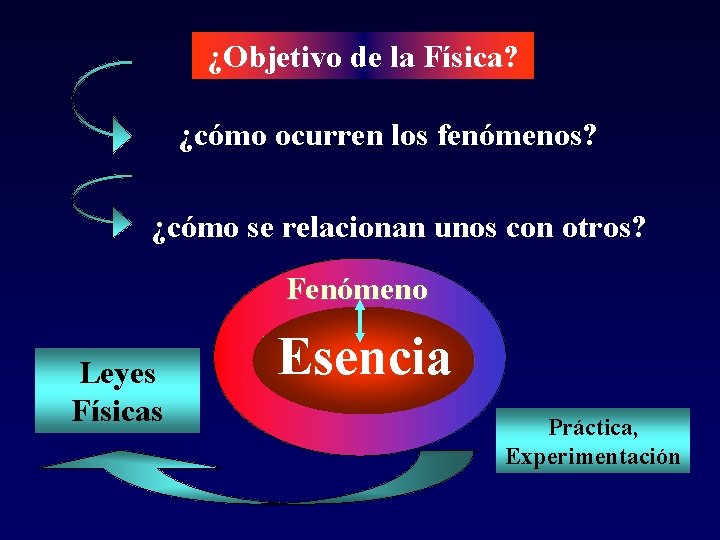 ¿Objetivo de la Física?

¿cómo ocurren los fenómenos?

¿cómo se relacionan unos con otros?

Fenómeno

Esencia

Leyes Físicas

Práctica, Experimentación